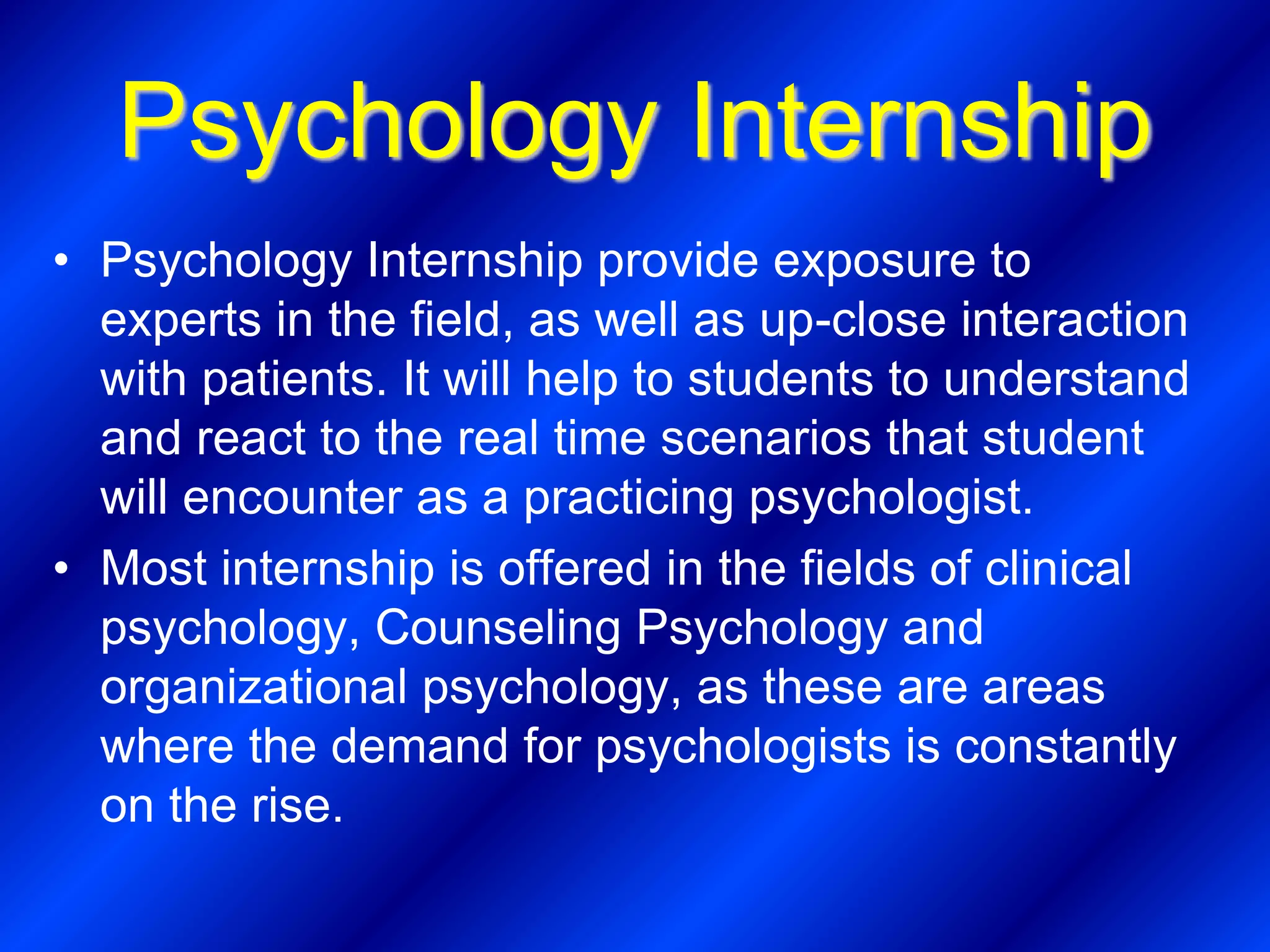 Psychology Internship

• Psychology Internship provide exposure to experts in the field, as well as up-close interaction with patients. It will help to students to understand and react to the real time scenarios that student will encounter as a practicing psychologist.

• Most internship is offered in the fields of clinical psychology, Counseling Psychology and organizational psychology, as these are areas where the demand for psychologists is constantly on the rise.